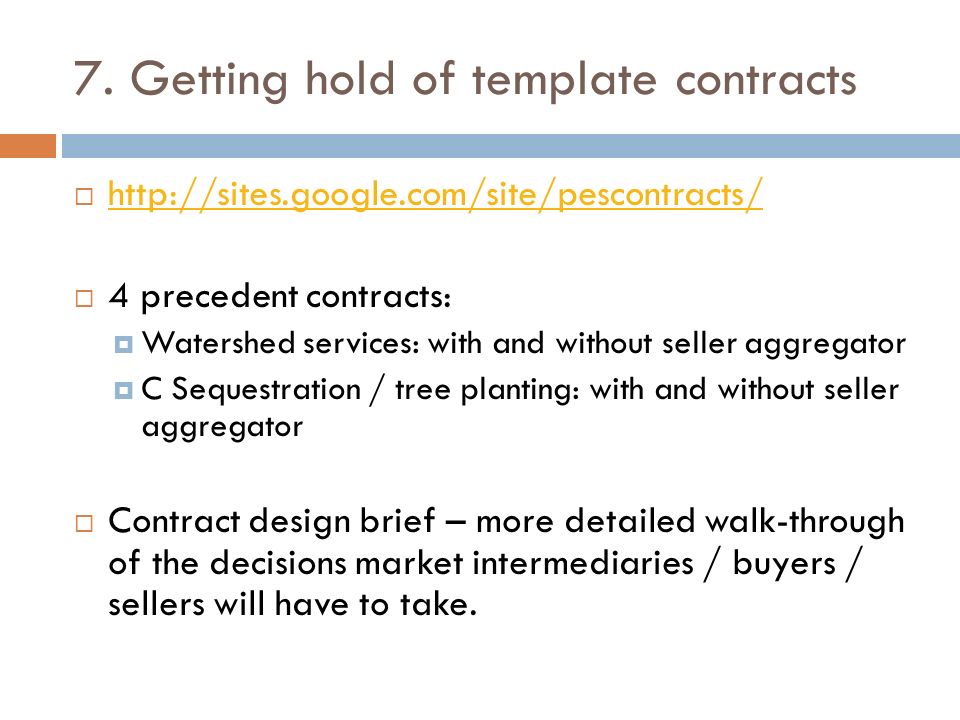 7. Getting hold of template contracts

http://sites.google.com/site/pescontracts/

4 precedent contracts:

Watershed services: with and without seller aggregator

C Sequestration / tree planting: with and without seller aggregator

Contract design brief – more detailed walk-through of the decisions market intermediaries / buyers / sellers will have to take.